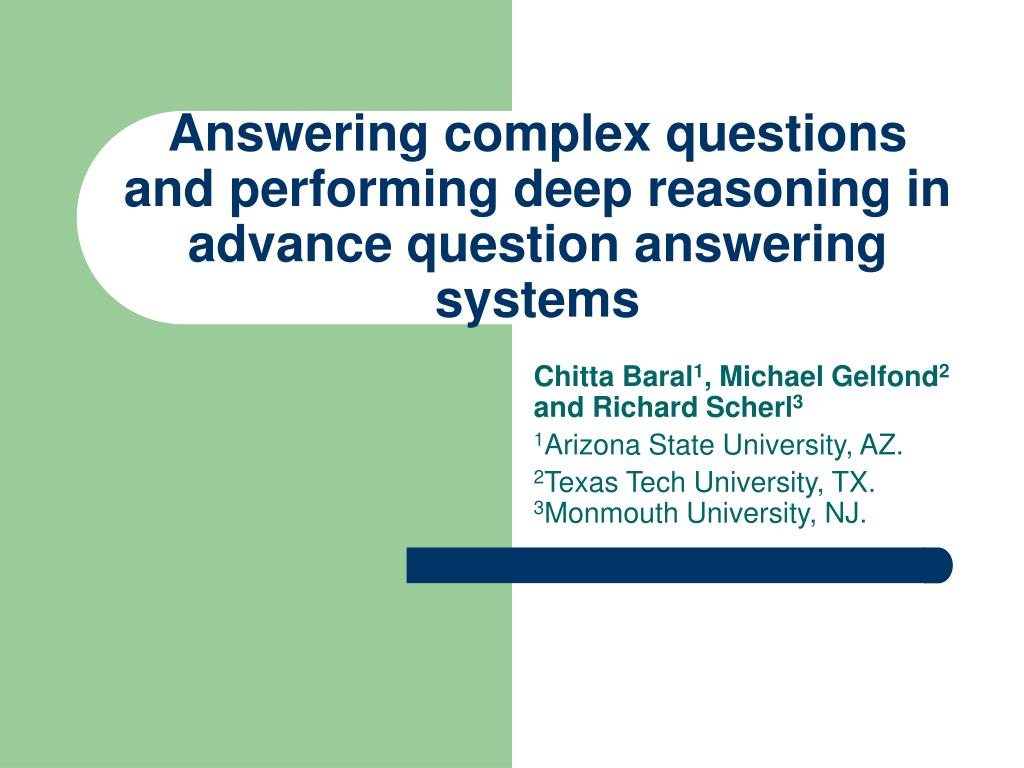 Answering complex questions and performing deep reasoning in advance question answering systems

Chitta Baral$^1$, Michael Gelfond$^2$ and Richard Scherl$^3$

$^1$Arizona State University, AZ.

$^2$Texas Tech University, TX.
$^3$Monmouth University, NJ.